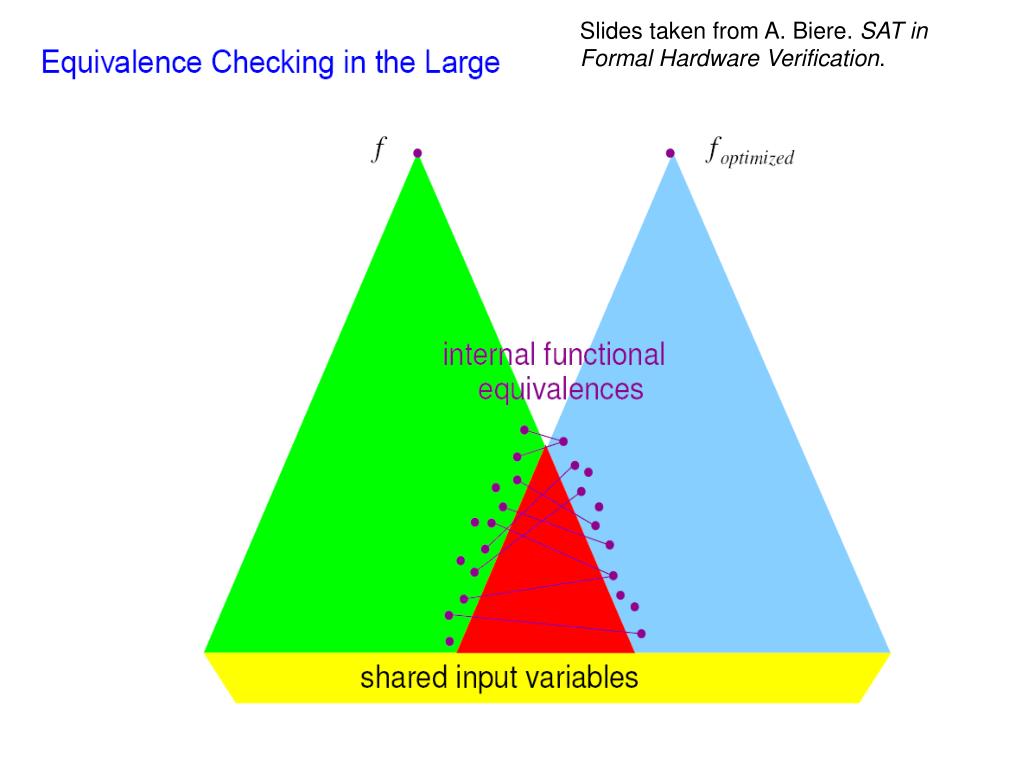 Equivalence Checking in the Large

Slides taken from A. Biere. SAT in Formal Hardware Verification.

$f$

$f_{optimized}$

internal functional equivalences

shared input variables